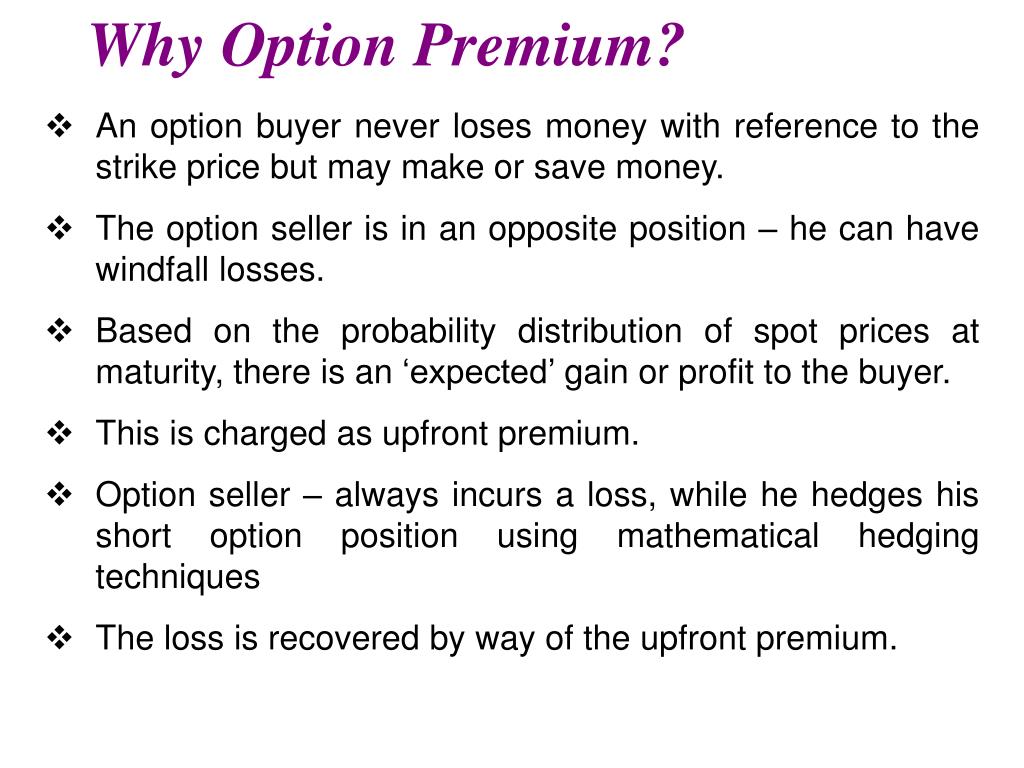 Why Option Premium?

❖ An option buyer never loses money with reference to the strike price but may make or save money.

❖ The option seller is in an opposite position – he can have windfall losses.

❖ Based on the probability distribution of spot prices at maturity, there is an ‘expected’ gain or profit to the buyer.

❖ This is charged as upfront premium.

❖ Option seller – always incurs a loss, while he hedges his short option position using mathematical hedging techniques

❖ The loss is recovered by way of the upfront premium.